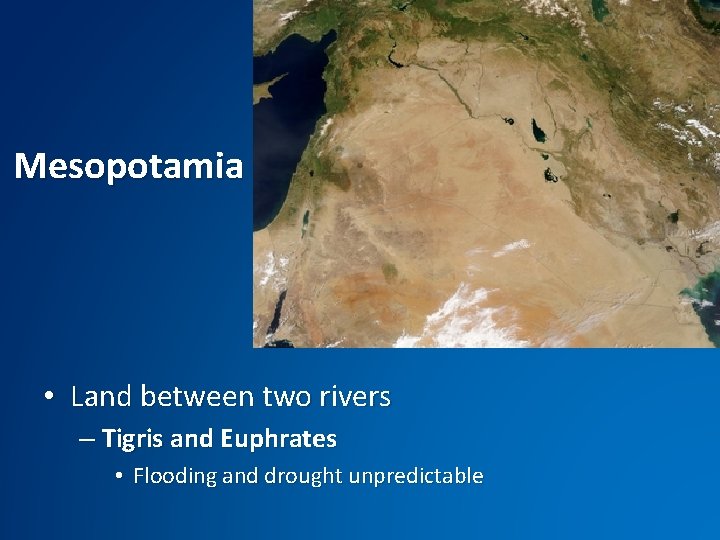 Mesopotamia

• Land between two rivers
– Tigris and Euphrates
• Flooding and drought unpredictable